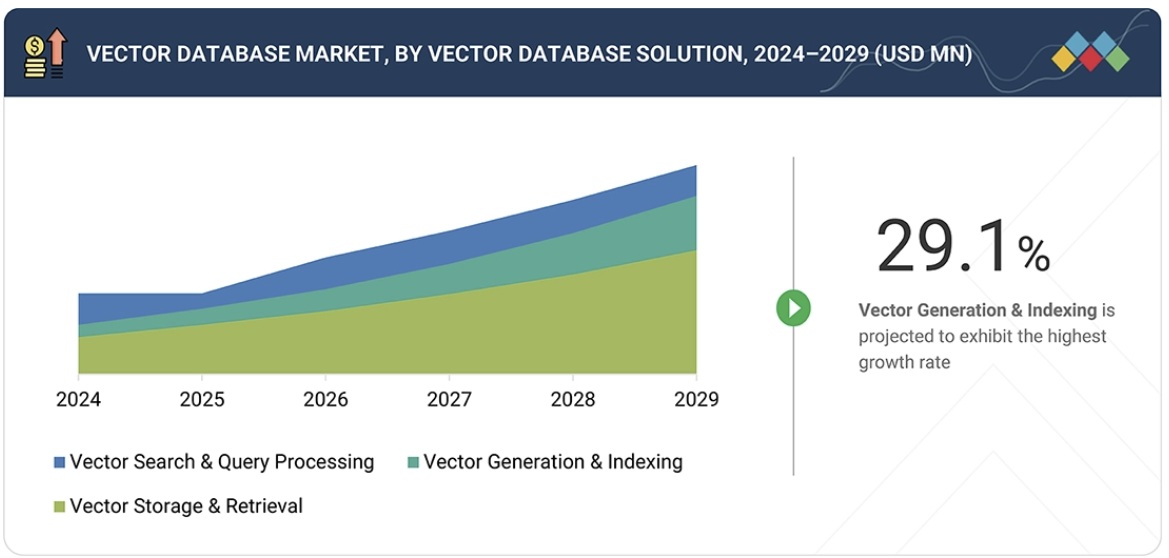 VECTOR DATABASE MARKET, BY VECTOR DATABASE SOLUTION, 2024–2029 (USD MN)

2024 2025 2026 2027 2028 2029

Vector Search & Query Processing
Vector Generation & Indexing
Vector Storage & Retrieval

29.1%

Vector Generation & Indexing is projected to exhibit the highest growth rate